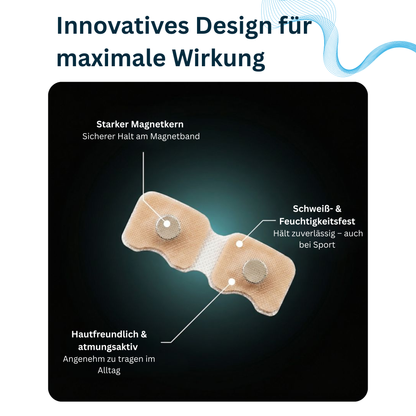 Innovatives Design für maximale Wirkung

Starker Magnetkern
Sicherer Halt am Magnetband

Schweiß- & Feuchtigkeitsfest
Hält zuverlässig – auch bei Sport

Hautfreundlich & atmungsaktiv
Angenehm zu tragen im Alltag